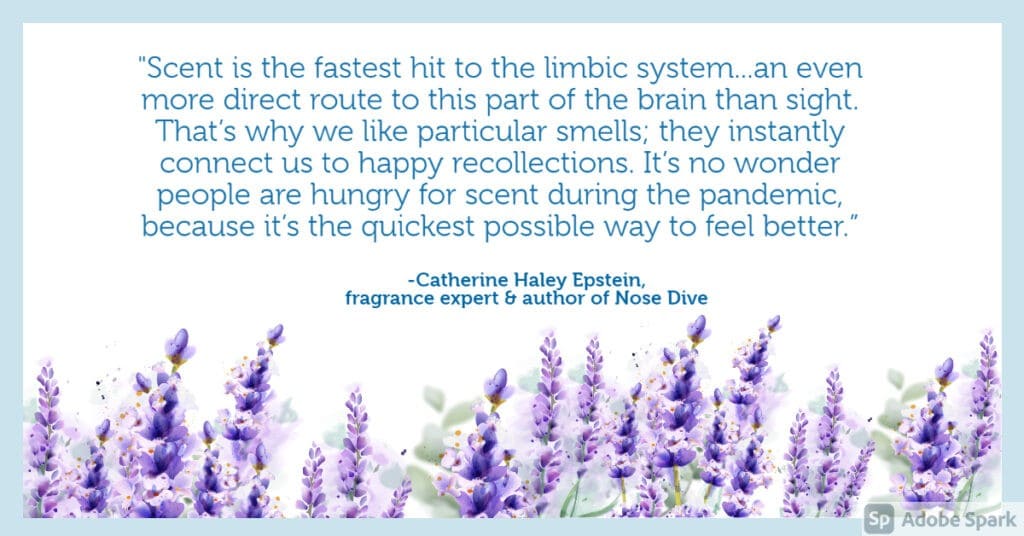 "Scent is the fastest hit to the limbic system...an even more direct route to this part of the brain than sight. That's why we like particular smells; they instantly connect us to happy recollections. It's no wonder people are hungry for scent during the pandemic, because it's the quickest possible way to feel better."

-Catherine Haley Epstein,
fragrance expert & author of Nose Dive

Sp Adobe Spark